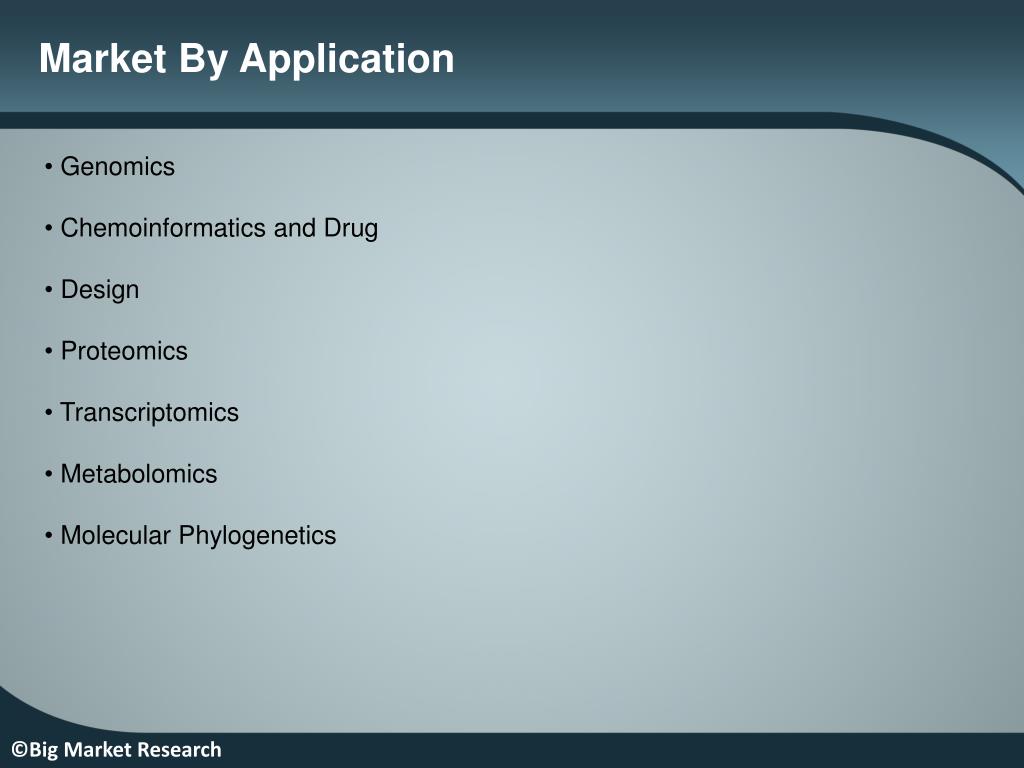 Market By Application

• Genomics

• Chemoinformatics and Drug

• Design

• Proteomics

• Transcriptomics

• Metabolomics

• Molecular Phylogenetics

©Big Market Research